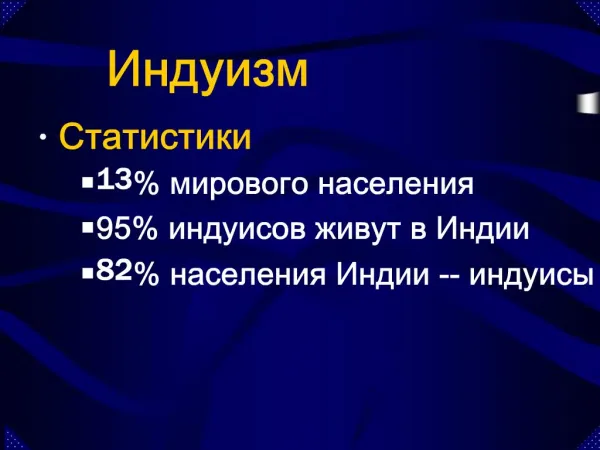 Индуизм

• Статистики

▪13% мирового населения

▪95% индуисов живут в Индии

▪82% населения Индии -- индуисы